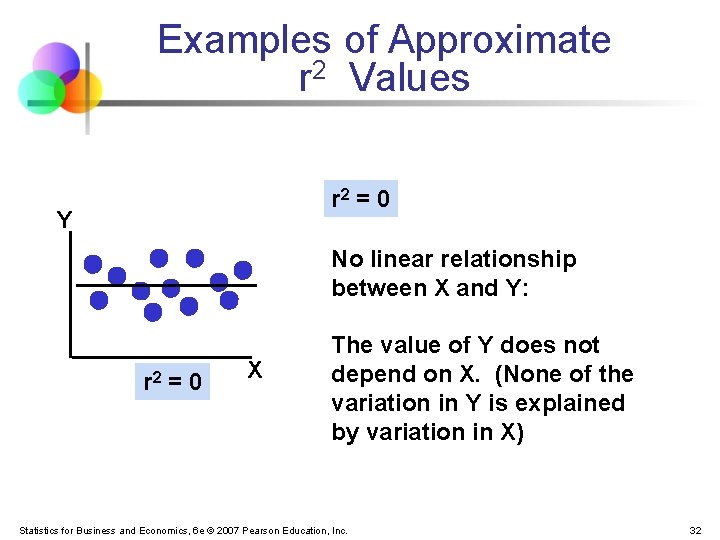 Examples of Approximate $r^2$ Values

Y

X

$r^2 = 0$

$r^2 = 0$

No linear relationship between X and Y:

The value of Y does not depend on X. (None of the variation in Y is explained by variation in X)

Statistics for Business and Economics, 6e © 2007 Pearson Education, Inc.

32